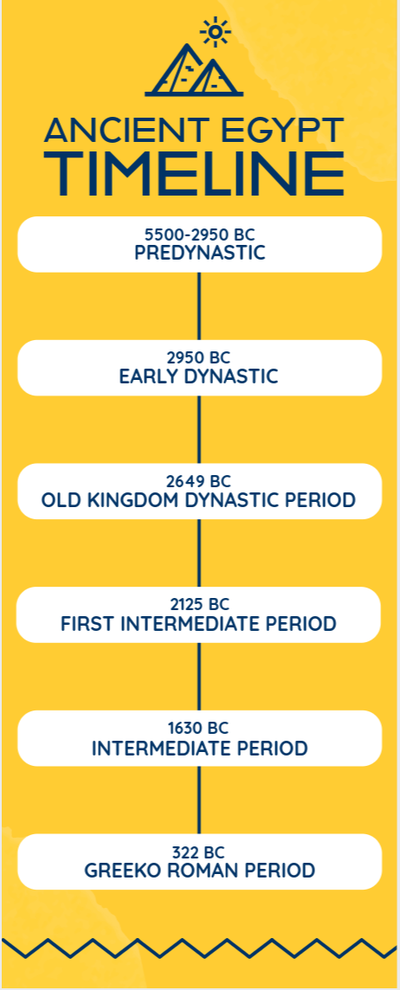 ANCIENT EGYPT
TIMELINE

5500-2950 BC
PREDYNASTIC

2950 BC
EARLY DYNASTIC

2649 BC
OLD KINGDOM DYNASTIC PERIOD

2125 BC
FIRST INTERMEDIATE PERIOD

1630 BC
INTERMEDIATE PERIOD

322 BC
GREEKO ROMAN PERIOD